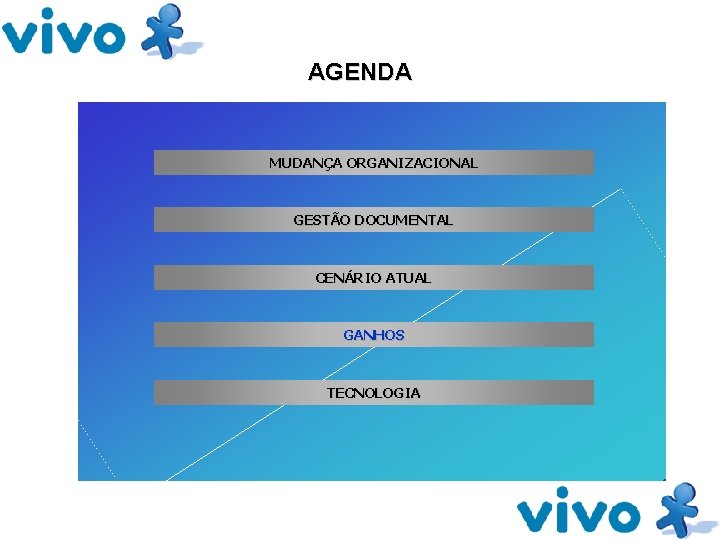 vivo

AGENDA

MUDANÇA ORGANIZACIONAL

GESTÃO DOCUMENTAL

CENÁRIO ATUAL

GANHOS

TECNOLOGIA

vivo